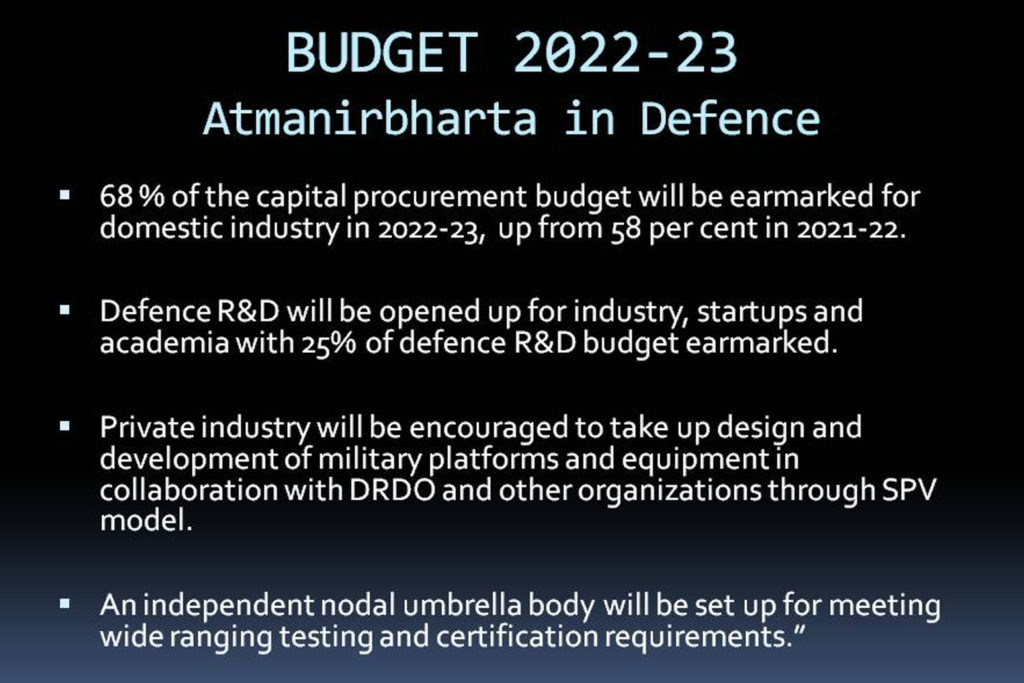 BUDGET 2022-23
Atmanirbharta in Defence

▪ 68 % of the capital procurement budget will be earmarked for domestic industry in 2022-23, up from 58 per cent in 2021-22.

▪ Defence R&D will be opened up for industry, startups and academia with 25% of defence R&D budget earmarked.

▪ Private industry will be encouraged to take up design and development of military platforms and equipment in collaboration with DRDO and other organizations through SPV model.

▪ An independent nodal umbrella body will be set up for meeting wide ranging testing and certification requirements."